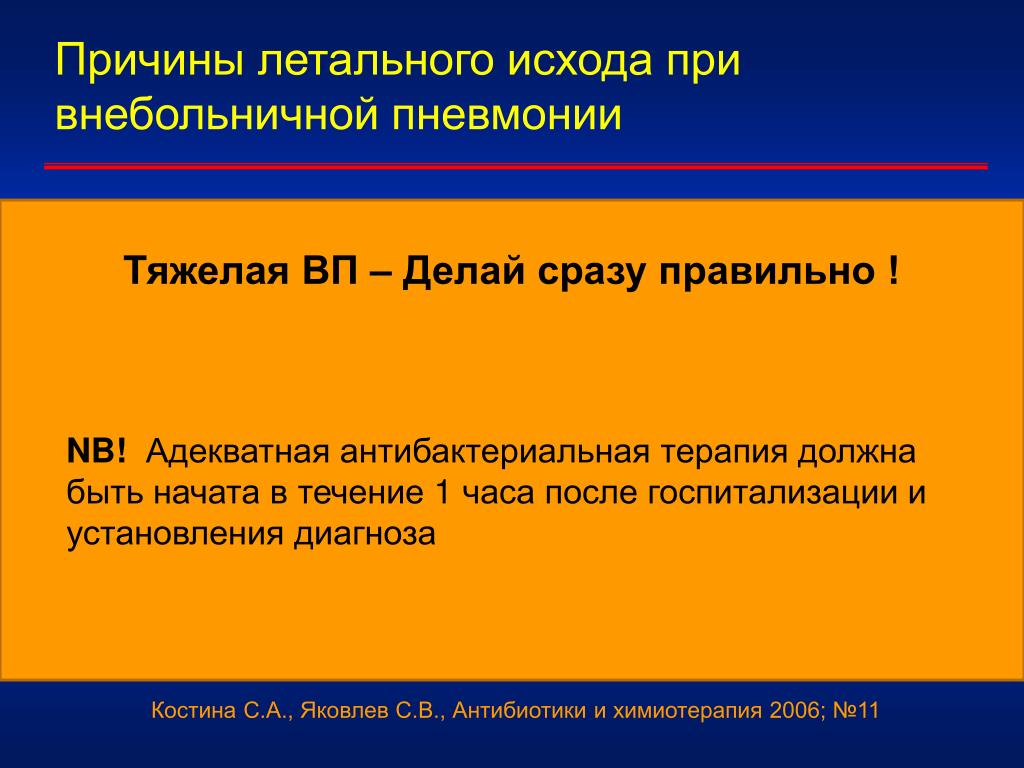 Причины летального исхода при внебольничной пневмонии

Тяжелая ВП – Делай сразу правильно !

NB! Адекватная антибактериальная терапия должна быть начата в течение 1 часа после госпитализации и установления диагноза

Костина С.А., Яковлев С.В., Антибиотики и химиотерапия 2006; №11